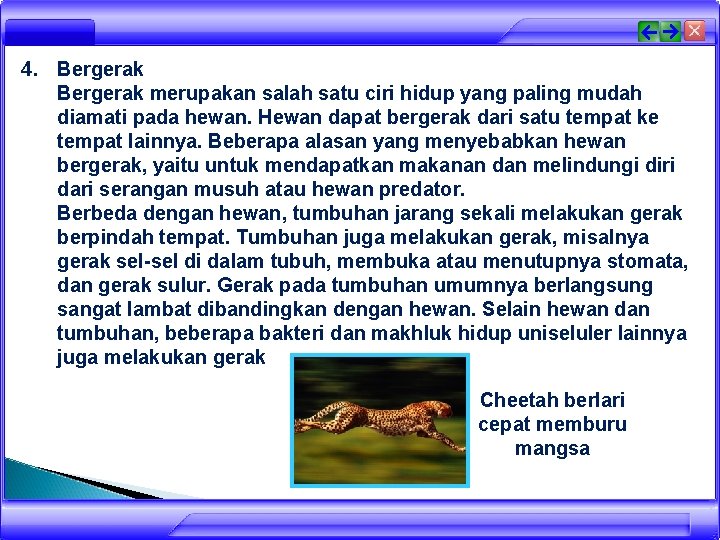 4. Bergerak

Bergerak merupakan salah satu ciri hidup yang paling mudah diamati pada hewan. Hewan dapat bergerak dari satu tempat ke tempat lainnya. Beberapa alasan yang menyebabkan hewan bergerak, yaitu untuk mendapatkan makanan dan melindungi diri dari serangan musuh atau hewan predator.

Berbeda dengan hewan, tumbuhan jarang sekali melakukan gerak berpindah tempat. Tumbuhan juga melakukan gerak, misalnya gerak sel-sel di dalam tubuh, membuka atau menutupnya stomata, dan gerak sulur. Gerak pada tumbuhan umumnya berlangsung sangat lambat dibandingkan dengan hewan. Selain hewan dan tumbuhan, beberapa bakteri dan makhluk hidup uniseluler lainnya juga melakukan gerak

Cheetah berlari cepat memburu mangsa